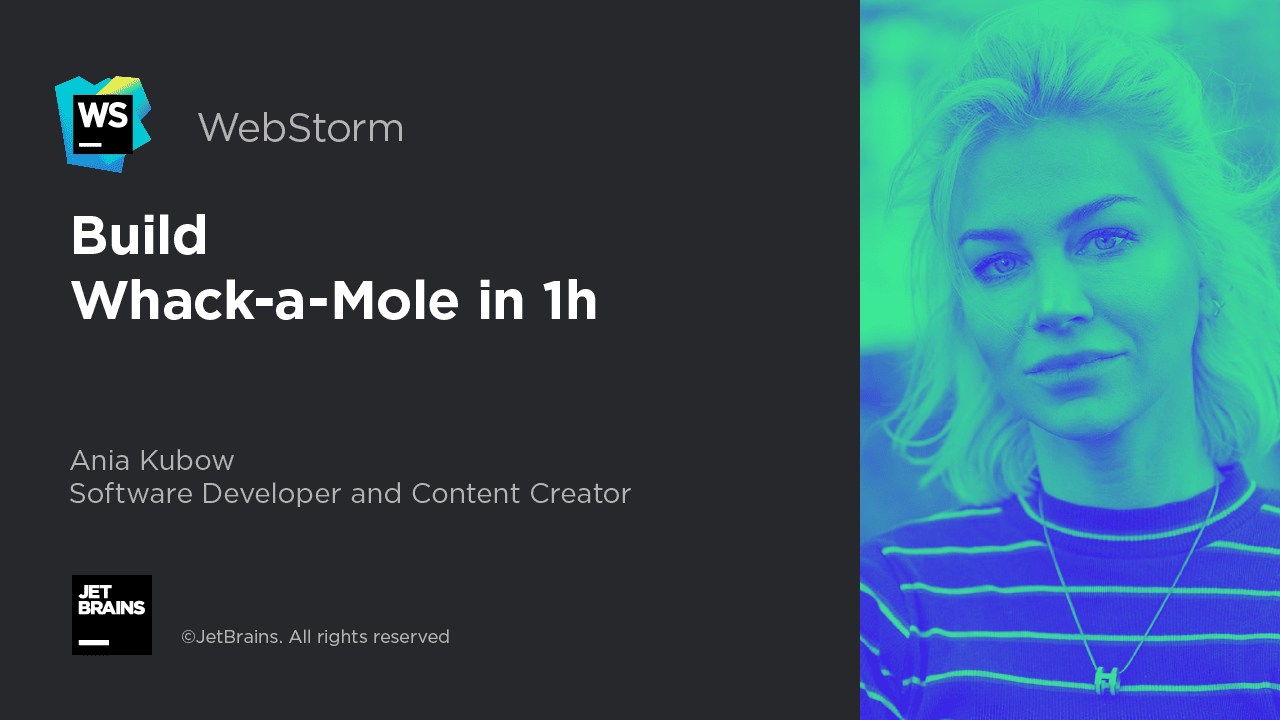 WS

WebStorm

Build
Whack-a-Mole in 1h

Ania Kubow
Software Developer and Content Creator

JET
BRAINS

©JetBrains. All rights reserved